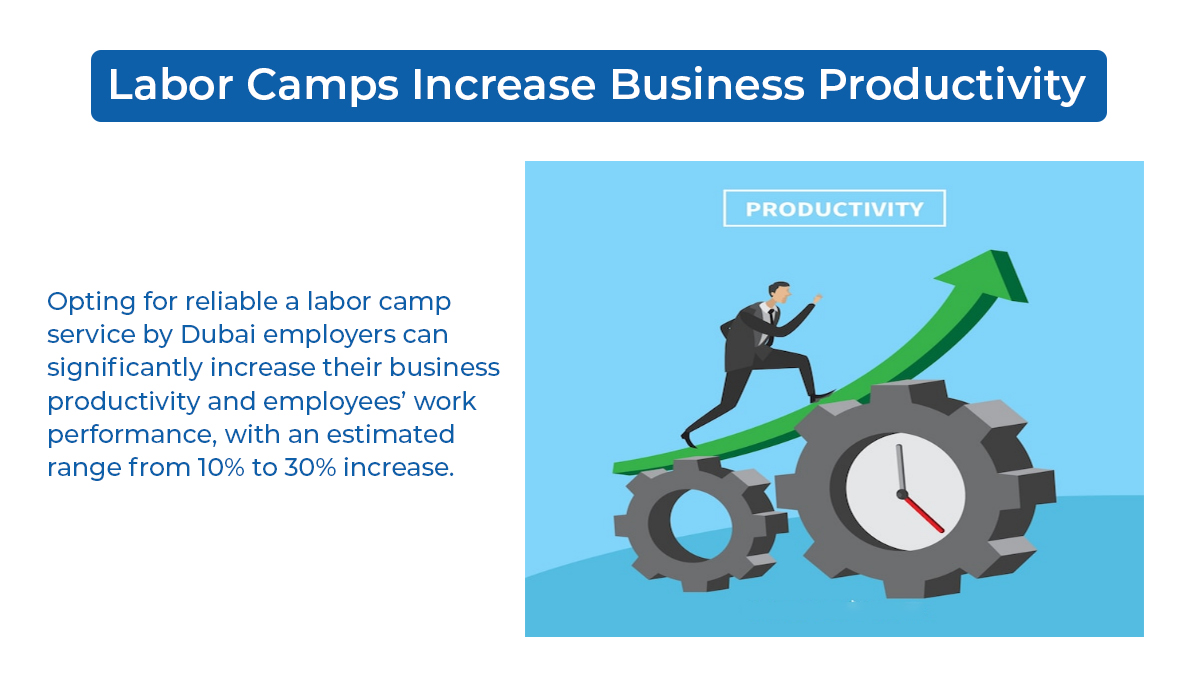 Labor Camps Increase Business Productivity

Opting for reliable a labor camp service by Dubai employers can significantly increase their business productivity and employees' work performance, with an estimated range from 10% to 30% increase.

PRODUCTIVITY